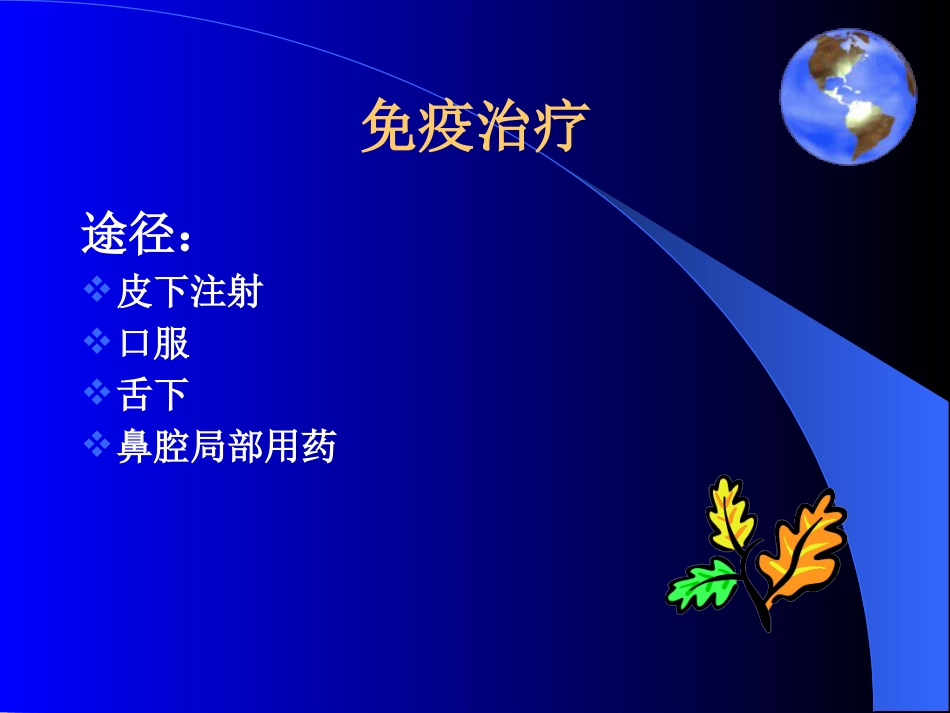 免疫治疗

途径：

❖ 皮下注射
❖ 口服
❖ 舌下
❖ 鼻腔局部用药